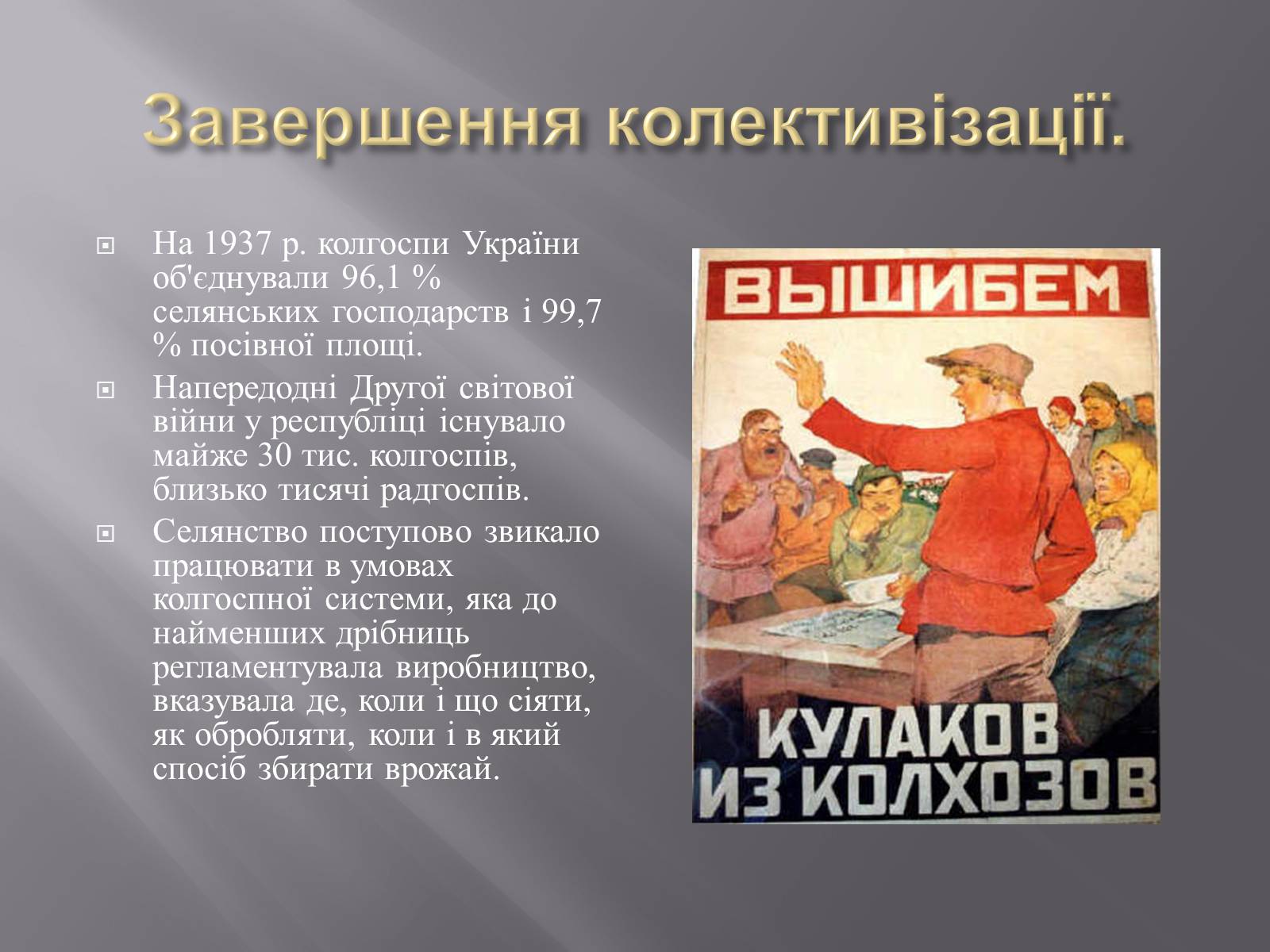 Завершення колективізації.

На 1937 р. колгоспи України об'єднували 96,1 % селянських господарств і 99,7 % посівної площі.

Напередодні Другої світової війни у республіці існувало майже 30 тис. колгоспів, близько тисячі радгоспів.

Селянство поступово звикало працювати в умовах колгоспної системи, яка до найменших дрібниць регламентувала виробництво, вказувала де, коли і що сіяти, як обробляти, коли і в який спосіб збирати врожай.

ВЫШИБЕМ

КУЛАКОВ ИЗ КОЛХОЗОВ